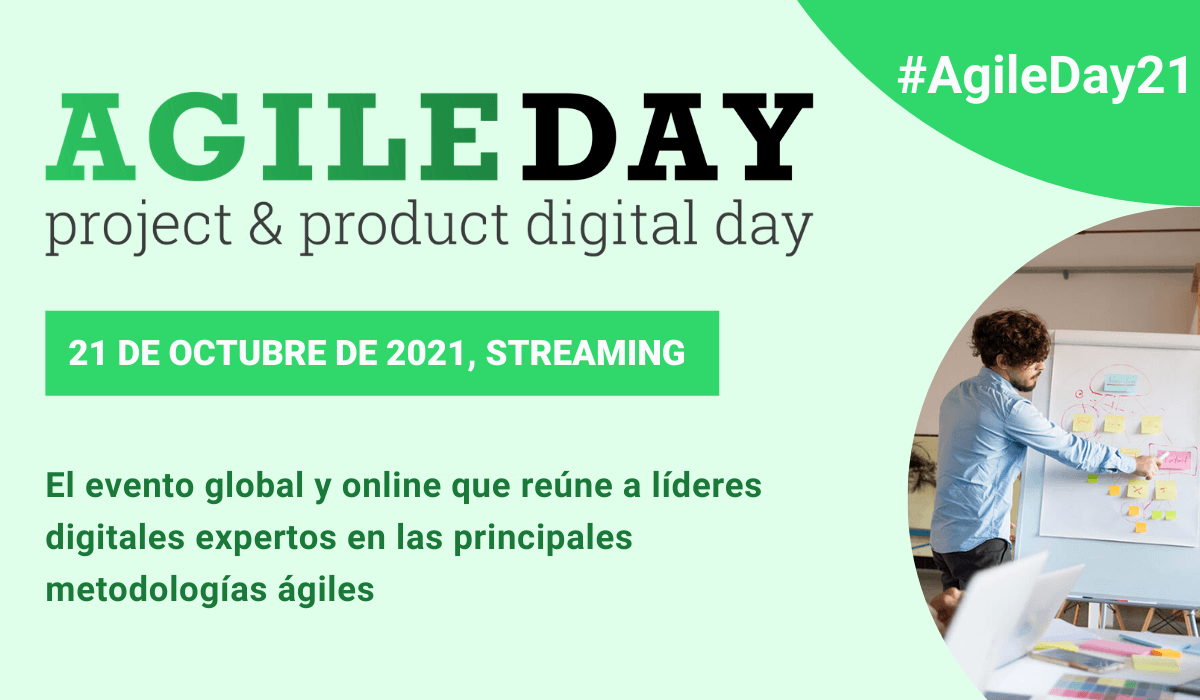 #AgileDay21

AGILEDAY
project & product digital day

21 DE OCTUBRE DE 2021, STREAMING

El evento global y online que reúne a líderes digitales expertos en las principales metodologías ágiles